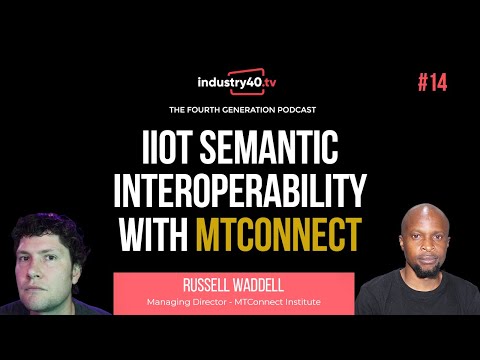 industry40.tv

#14

THE FOURTH GENERATION PODCAST

IIOT SEMANTIC INTEROPERABILITY WITH MTCONNECT

RUSSELL WADDELL

Managing Director - MTConnect Institute